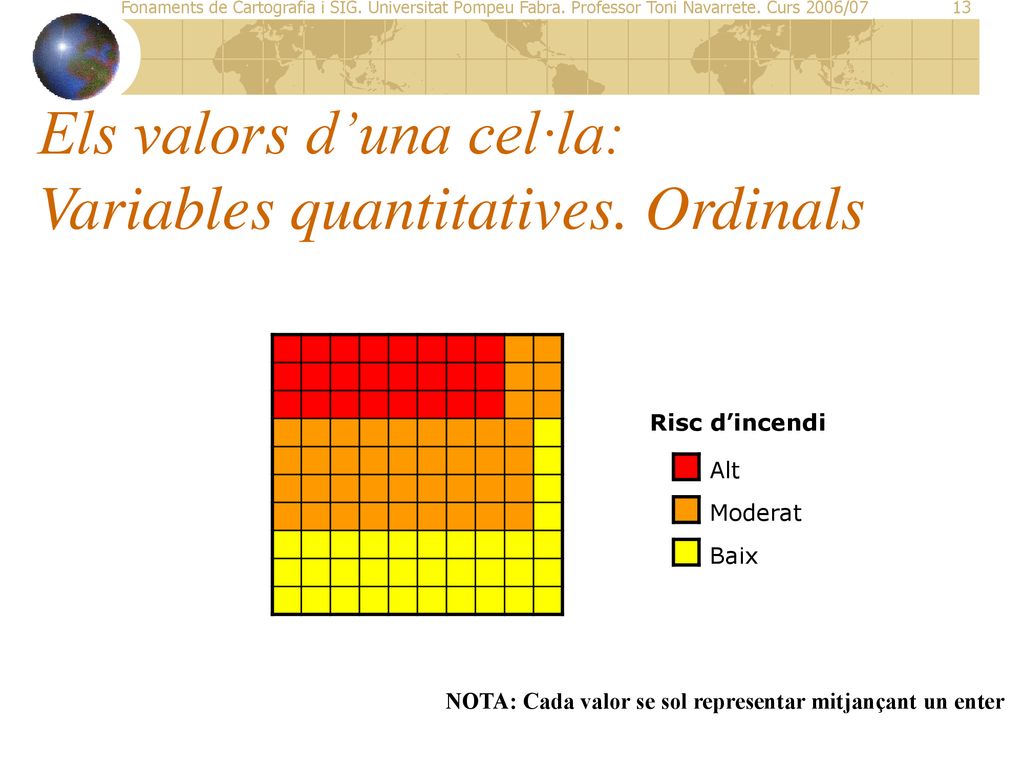 Fonaments de Cartografia i SIG. Universitat Pompeu Fabra. Professor Toni Navarrete. Curs 2006/07 13

Els valors d’una cel·la:
Variables quantitatives. Ordinals

Risc d’incendi

Alt

Moderat

Baix

NOTA: Cada valor se sol representar mitjançant un enter